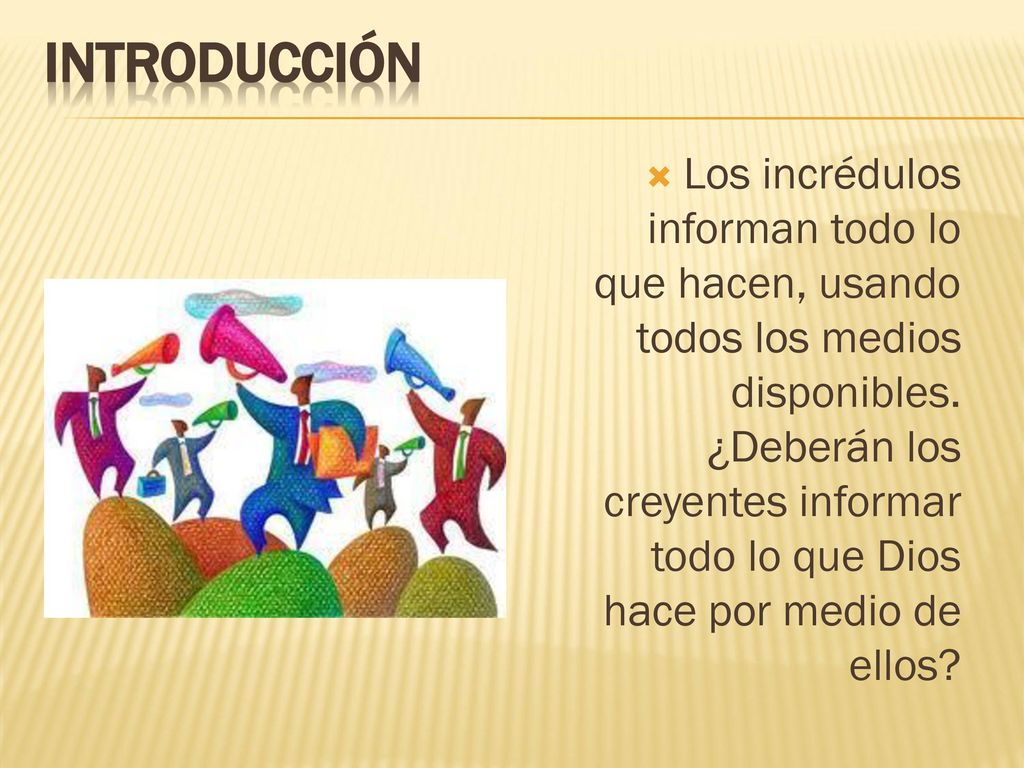 INTRODUCCIÓN

Los incrédulos informan todo lo que hacen, usando todos los medios disponibles. ¿Deberán los creyentes informar todo lo que Dios hace por medio de ellos?